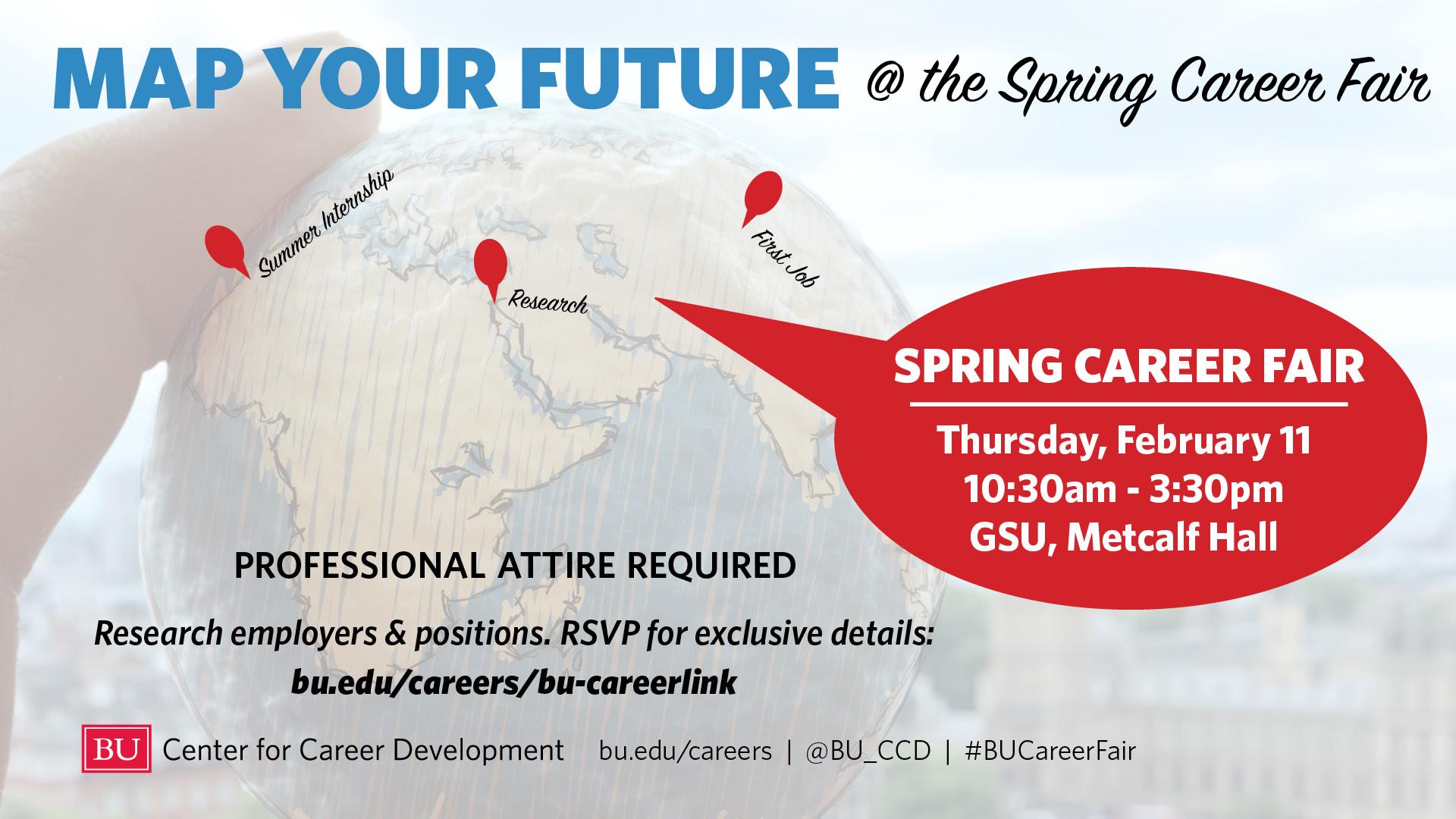 MAP YOUR FUTURE @ the Spring Career Fair

Summer Internship

Research

First Job

SPRING CAREER FAIR

Thursday, February 11
10:30am - 3:30pm
GSU, Metcalf Hall

PROFESSIONAL ATTIRE REQUIRED

Research employers & positions. RSVP for exclusive details:
bu.edu/careers/bu-careerlink

BU Center for Career Development bu.edu/careers | @BU_CCD | #BUCareerFair